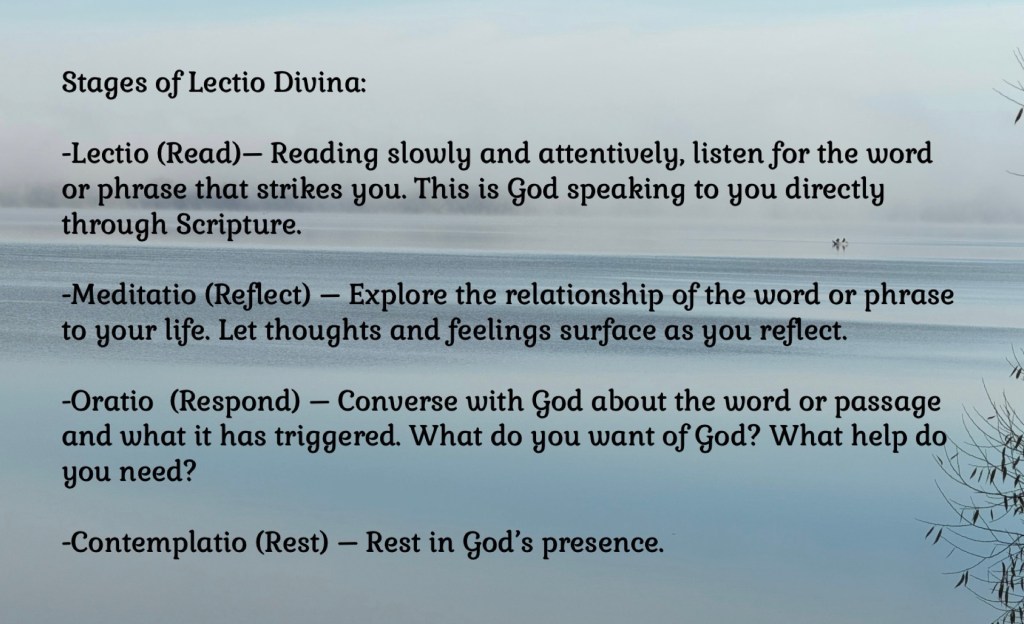 Stages of Lectio Divina:

-Lectio (Read)— Reading slowly and attentively, listen for the word or phrase that strikes you. This is God speaking to you directly through Scripture.

-Meditatio (Reflect) — Explore the relationship of the word or phrase to your life. Let thoughts and feelings surface as you reflect.

-Oratio (Respond) — Converse with God about the word or passage and what it has triggered. What do you want of God? What help do you need?

-Contemplatio (Rest) — Rest in God's presence.